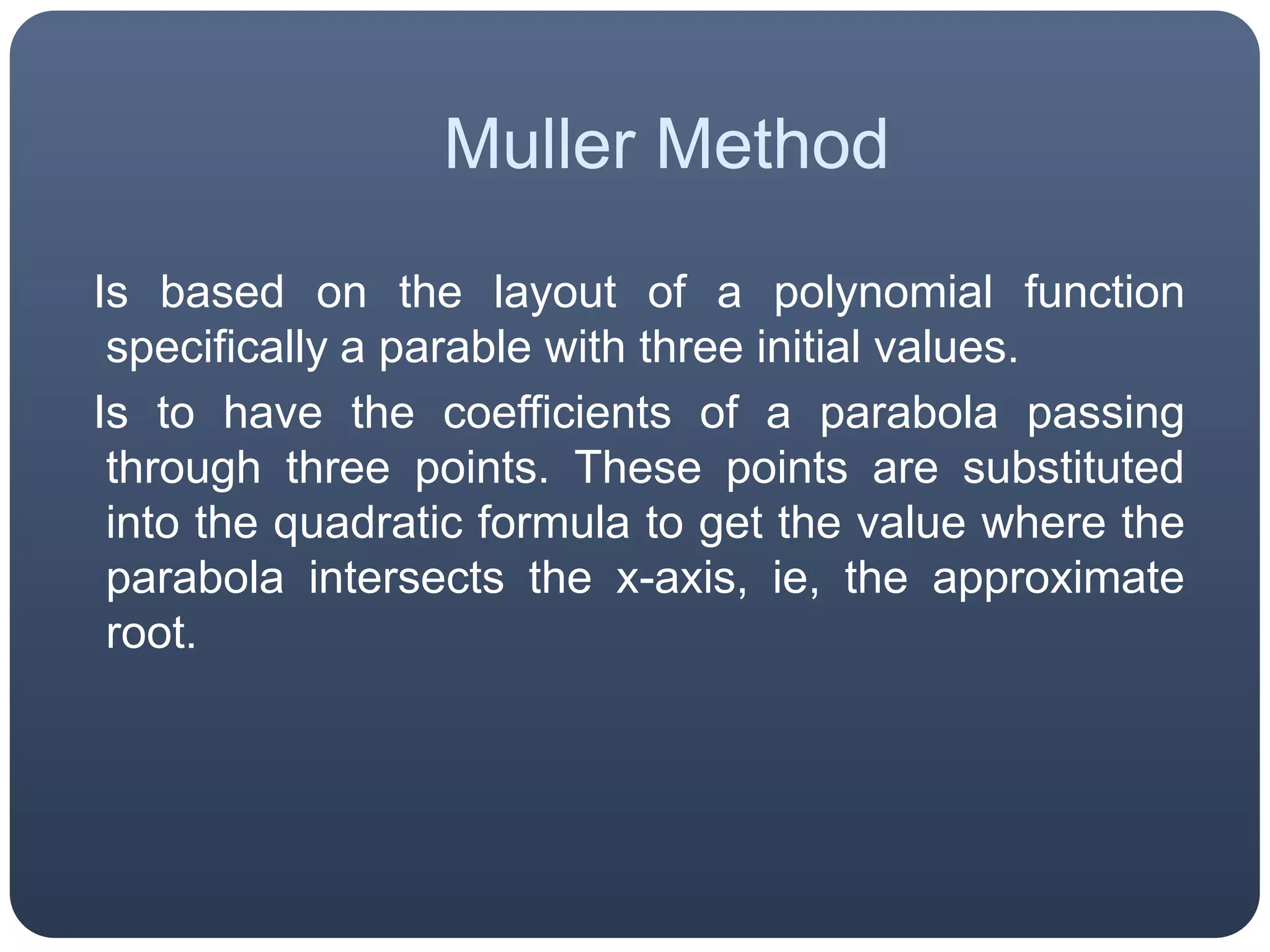 Muller Method

Is based on the layout of a polynomial function specifically a parable with three initial values.

Is to have the coefficients of a parabola passing through three points. These points are substituted into the quadratic formula to get the value where the parabola intersects the x-axis, ie, the approximate root.